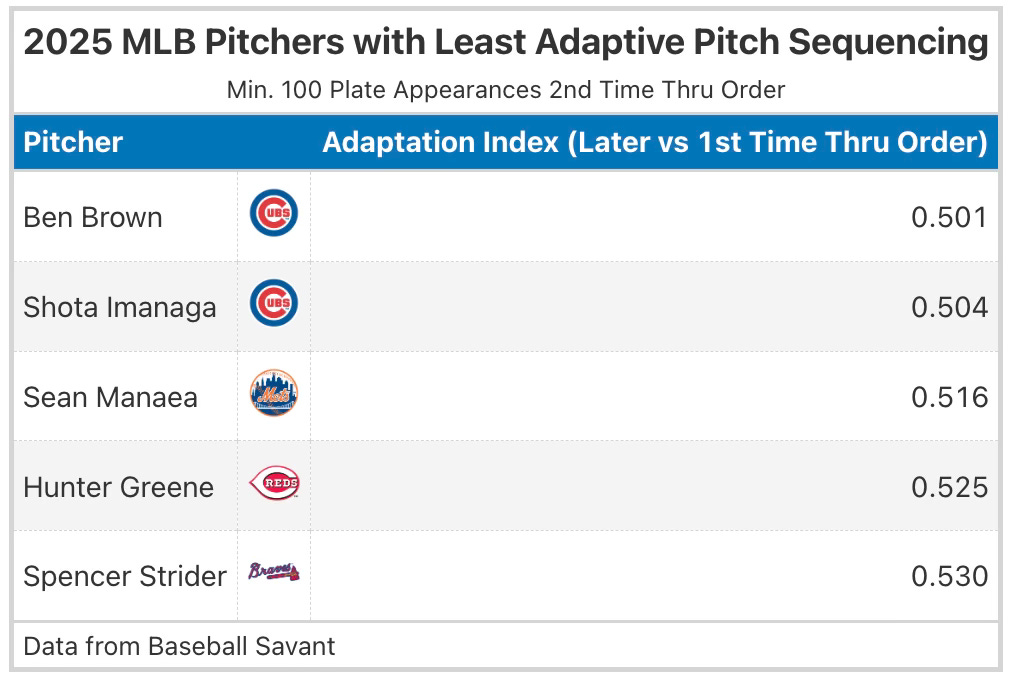 2025 MLB Pitchers with Least Adaptive Pitch Sequencing

Min. 100 Plate Appearances 2nd Time Thru Order

| Pitcher | | Adaptation Index (Later vs 1st Time Thru Order) |
|---|---|---|
| Ben Brown | CUBS | 0.501 |
| Shota Imanaga | CUBS | 0.504 |
| Sean Manaea | Mets | 0.516 |
| Hunter Greene | REDS | 0.525 |
| Spencer Strider | Braves | 0.530 |

Data from Baseball Savant